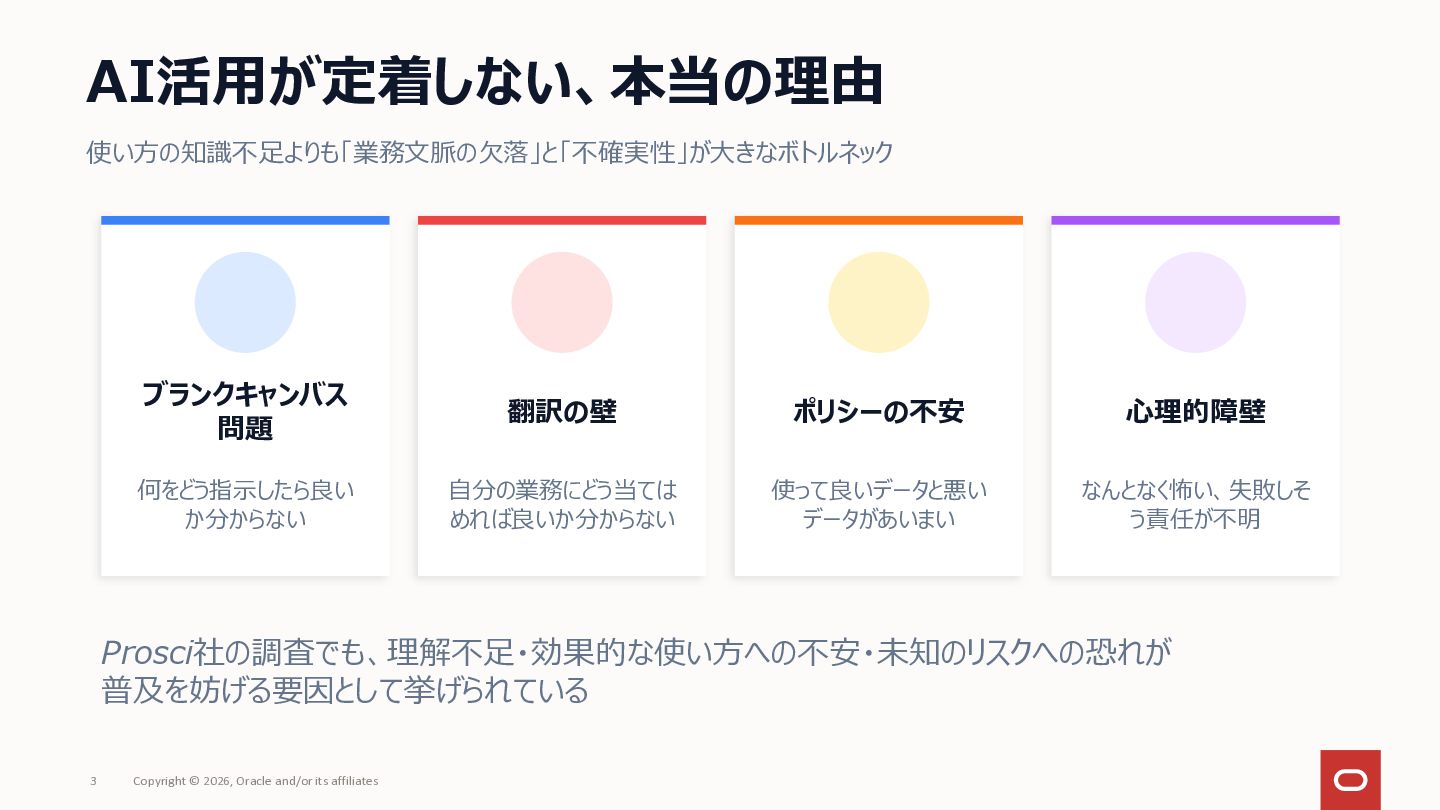 AI活用が定着しない、本当の理由

使い方の知識不足よりも「業務文脈の欠落」と「不確実性」が大きなボトルネック

ブランクキャンバス問題

何をどう指示したら良いか分からない

翻訳の壁

自分の業務にどう当てはめれば良いか分からない

ポリシーの不安

使って良いデータと悪いデータがあいまい

心理的障壁

なんとなく怖い、失敗しそう責任が不明

Prosci社の調査でも、理解不足・効果的な使い方への不安・未知のリスクへの恐れが普及を妨げる要因として挙げられている

3 Copyright © 2026, Oracle and/or its affiliates